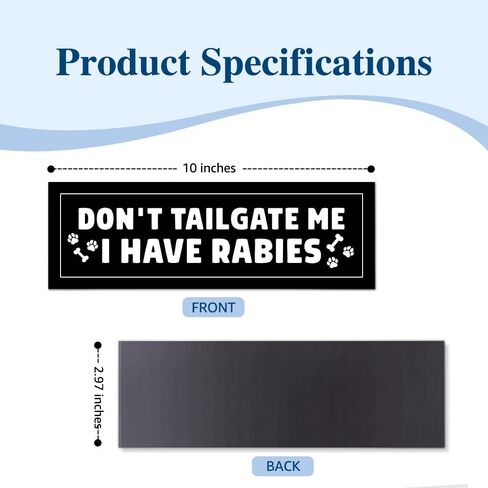 Product Specifications

10 inches

DON'T TAILGATE ME
I HAVE RABIES

FRONT

2.97 inches

BACK